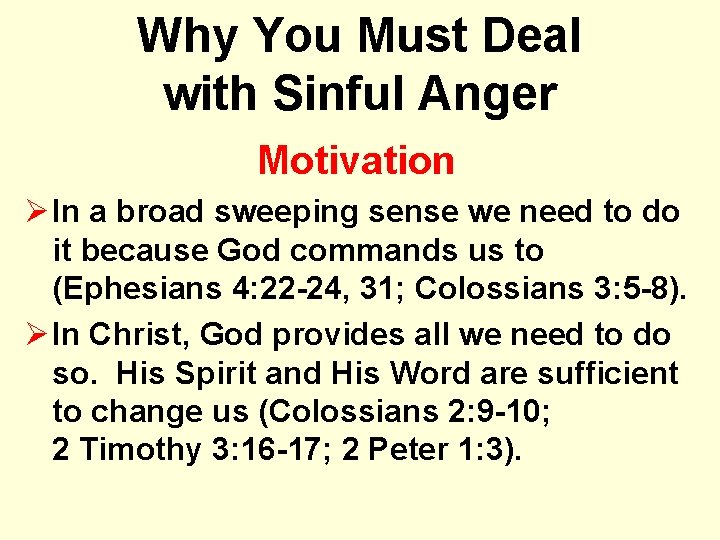 Why You Must Deal with Sinful Anger

Motivation

➢ In a broad sweeping sense we need to do it because God commands us to (Ephesians 4:22-24, 31; Colossians 3:5-8).

➢ In Christ, God provides all we need to do so. His Spirit and His Word are sufficient to change us (Colossians 2:9-10; 2 Timothy 3:16-17; 2 Peter 1:3).